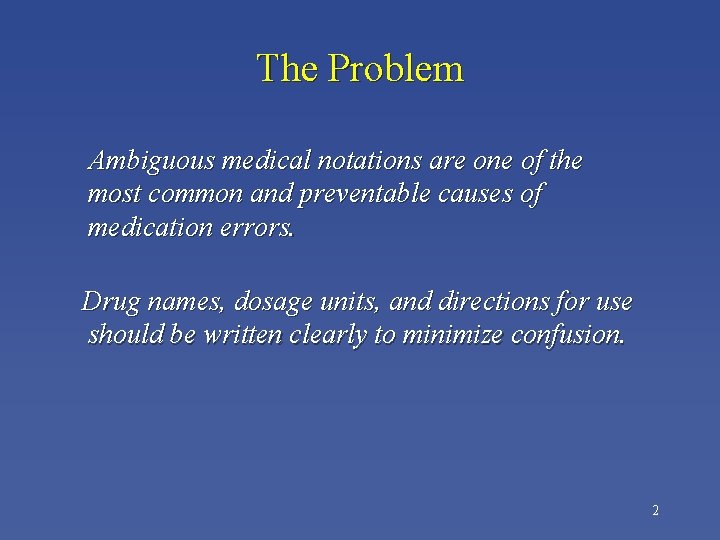 The Problem

Ambiguous medical notations are one of the most common and preventable causes of medication errors.

Drug names, dosage units, and directions for use should be written clearly to minimize confusion.

2